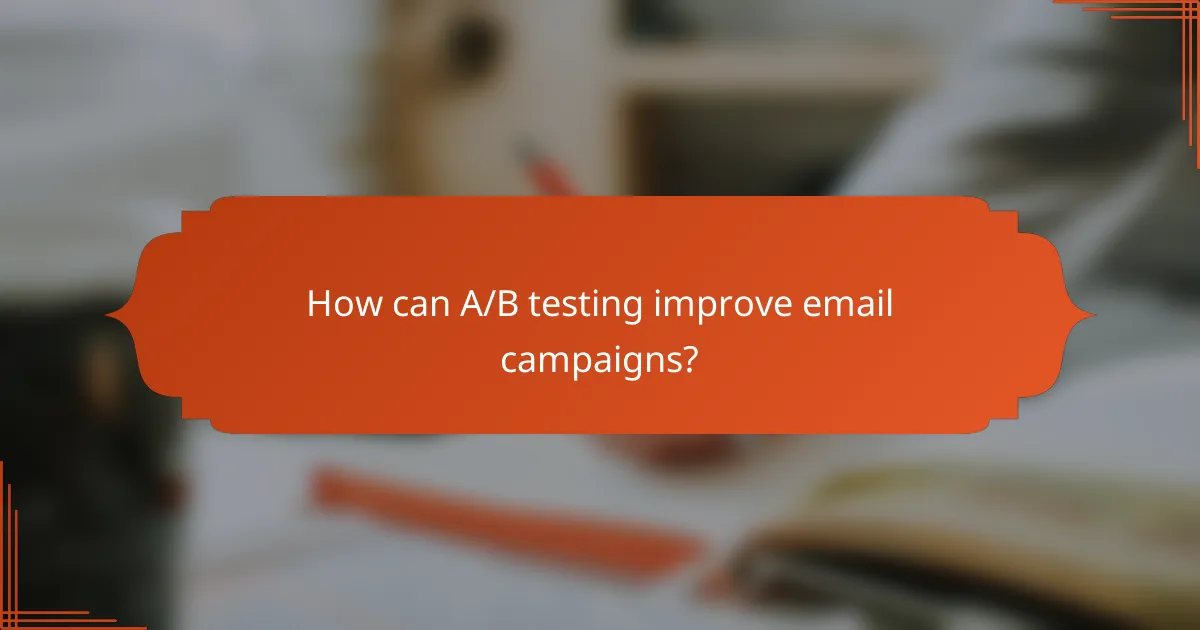 How can A/B testing improve email campaigns?